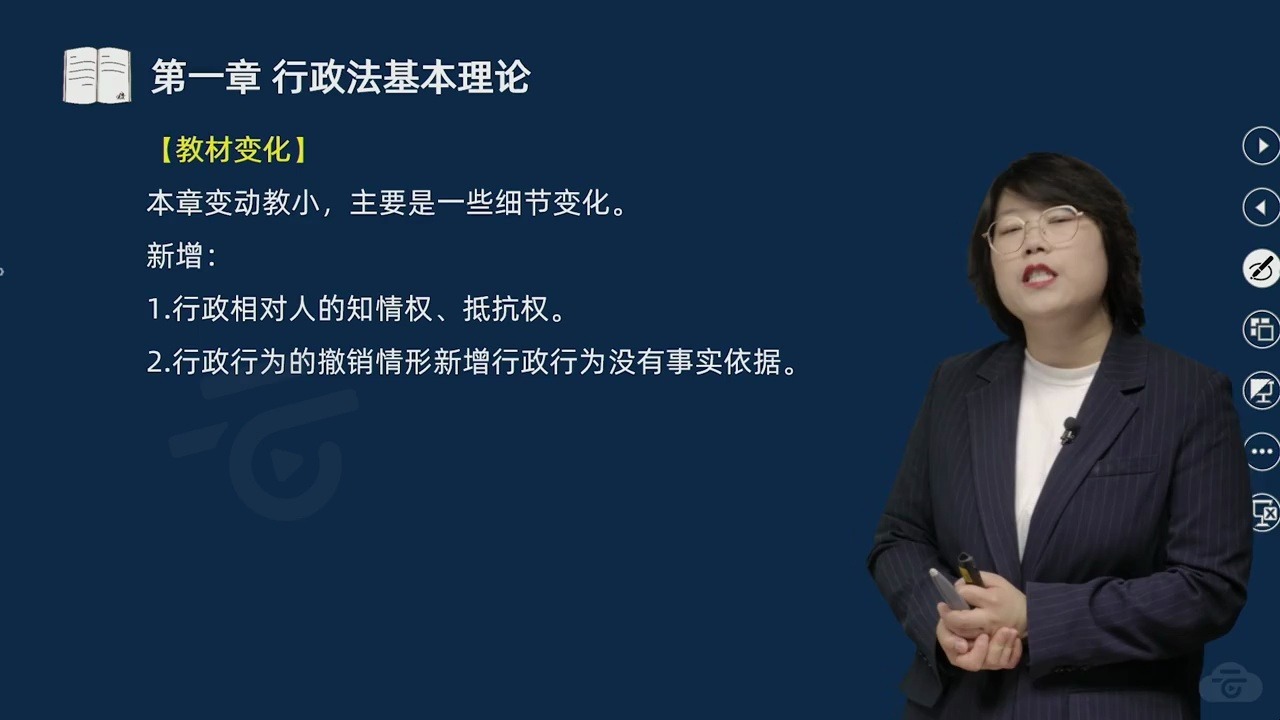 第一章 行政法基本理论

【教材变化】

本章变动教小，主要是一些细节变化。

新增：

1.行政相对人的知情权、抵抗权。

2.行政行为的撤销情形新增行政行为没有事实依据。